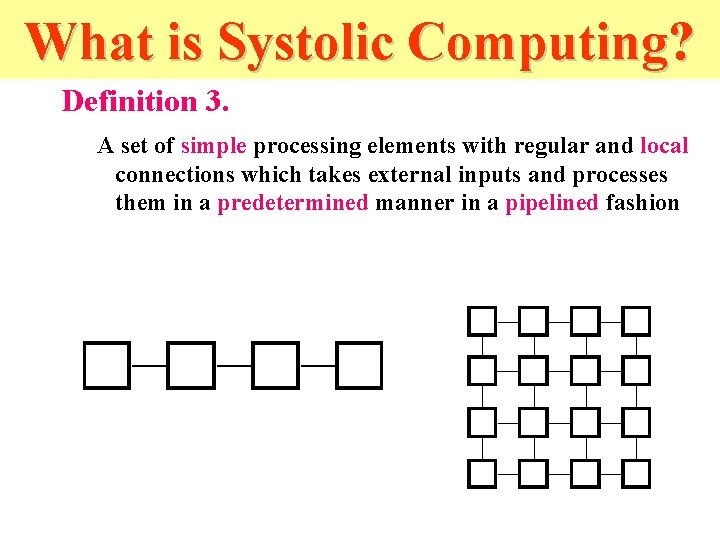 What is Systolic Computing?

Definition 3.

A set of simple processing elements with regular and local connections which takes external inputs and processes them in a predetermined manner in a pipelined fashion